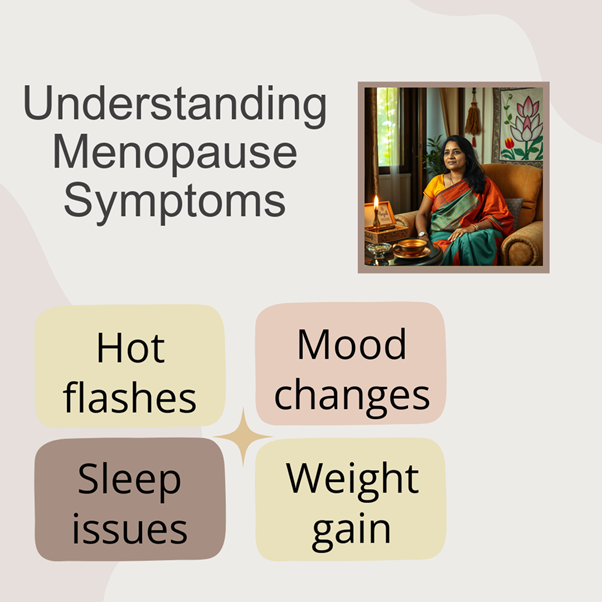 Understanding Menopause Symptoms

Hot flashes

Mood changes

Sleep issues

Weight gain